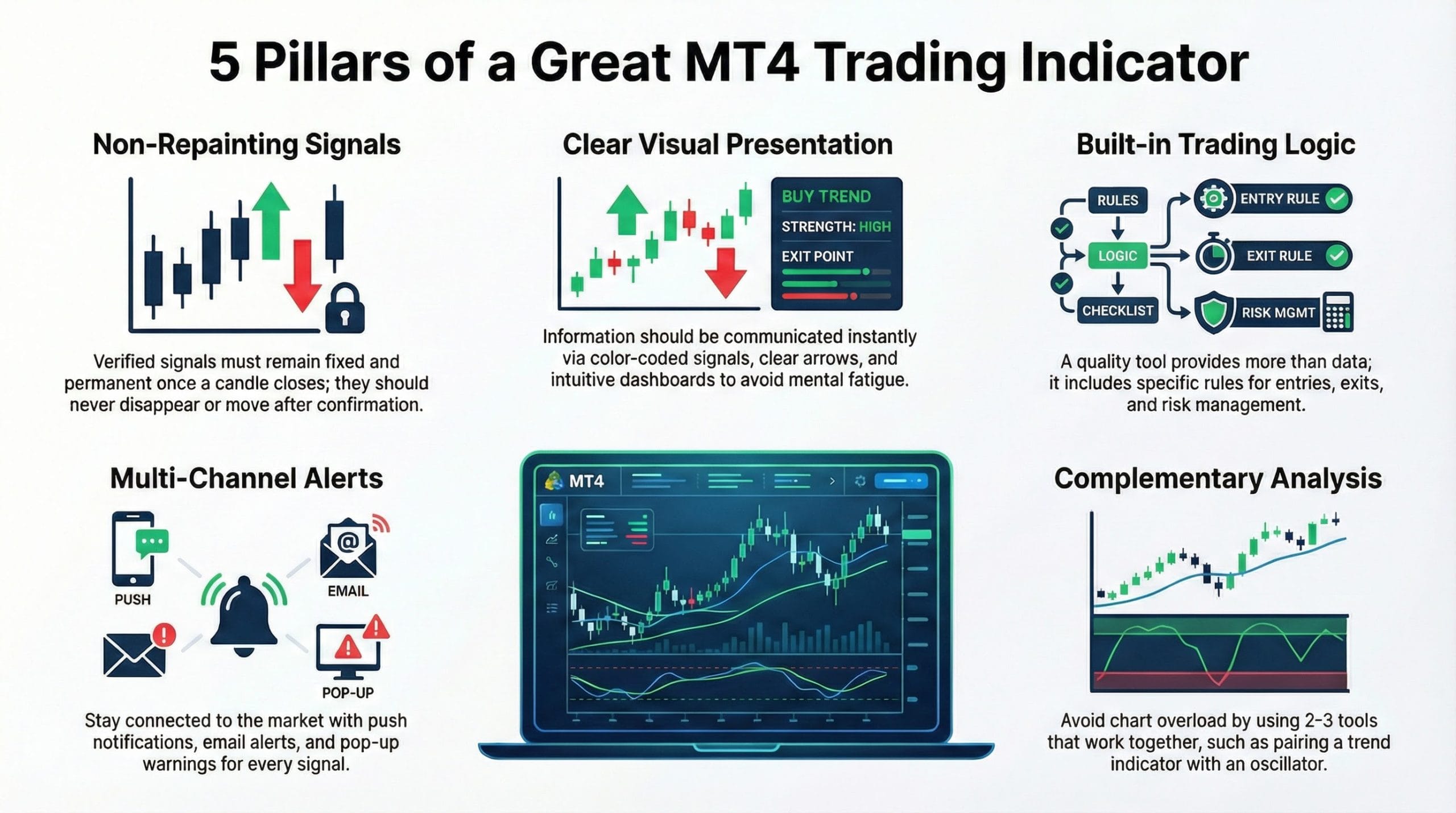 5 Pillars of a Great MT4 Trading Indicator

Non-Repainting Signals

Verified signals must remain fixed and permanent once a candle closes; they should never disappear or move after confirmation.

Clear Visual Presentation

BUY TREND
STRENGTH: HIGH
EXIT POINT

Information should be communicated instantly via color-coded signals, clear arrows, and intuitive dashboards to avoid mental fatigue.

Built-in Trading Logic

RULES
LOGIC
CHECKLIST
ENTRY RULE
EXIT RULE
RISK MGMT

A quality tool provides more than data; it includes specific rules for entries, exits, and risk management.

Multi-Channel Alerts

PUSH
EMAIL
POP-UP

Stay connected to the market with push notifications, email alerts, and pop-up warnings for every signal.

MT4

Complementary Analysis

Avoid chart overload by using 2-3 tools that work together, such as pairing a trend indicator with an oscillator.